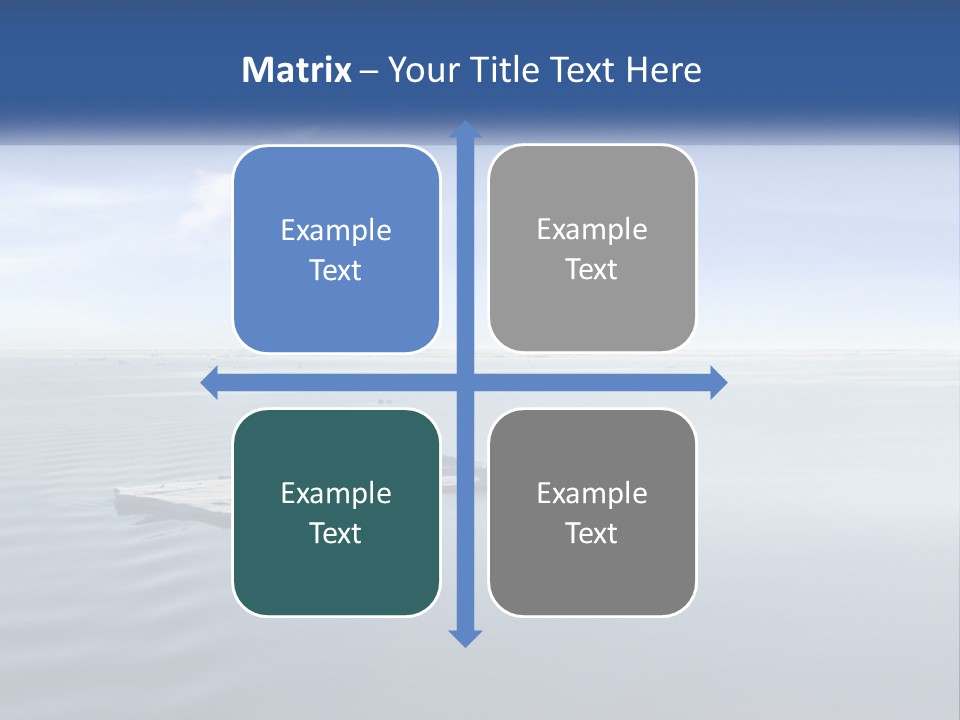 Matrix – Your Title Text Here

Example Text

Example Text

Example Text

Example Text